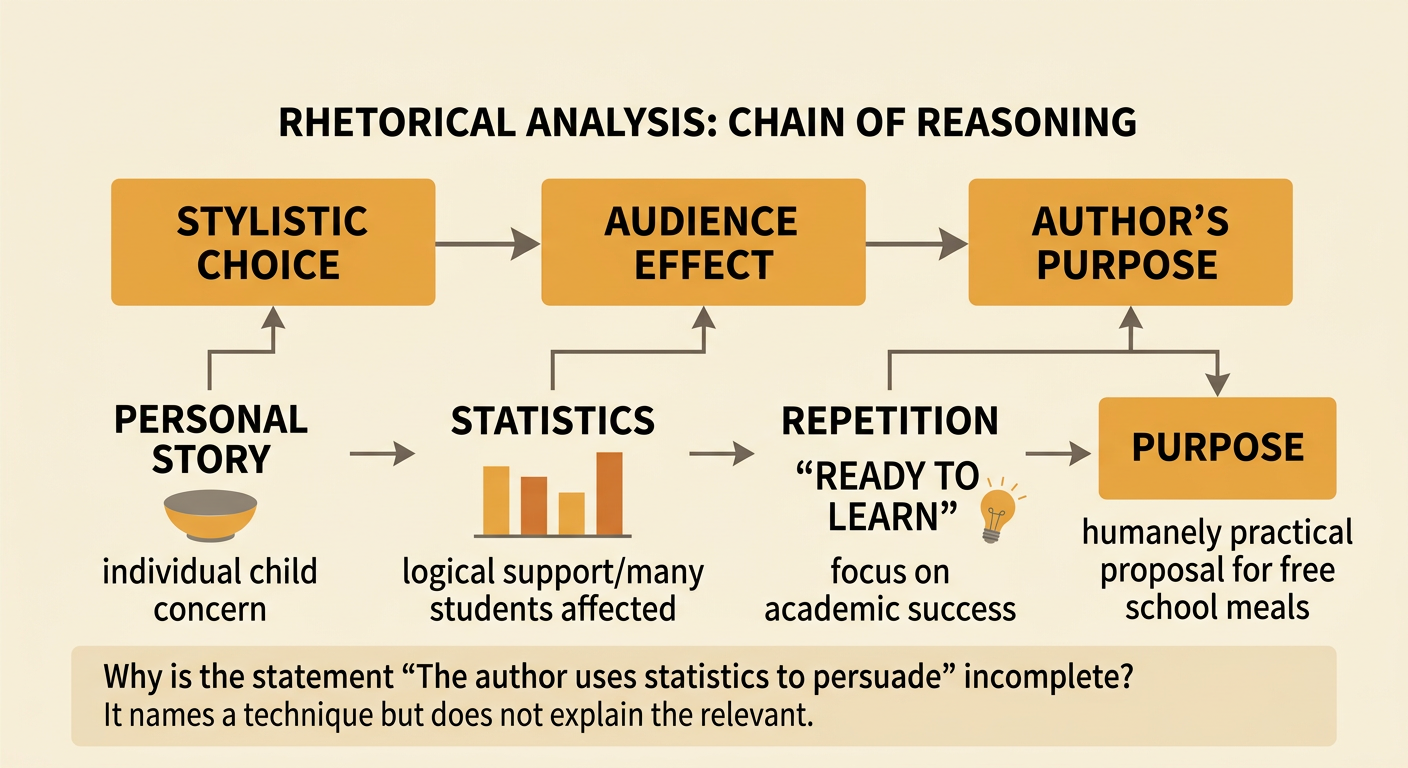 RHETORICAL ANALYSIS: CHAIN OF REASONING

STYLISTIC CHOICE

AUDIENCE EFFECT

AUTHOR'S PURPOSE

PERSONAL STORY

individual child concern

STATISTICS

logical support/many students affected

REPETITION

"READY TO LEARN"

focus on academic success

PURPOSE

humanely practical proposal for free school meals

Why is the statement "The author uses statistics to persuade" incomplete?
It names a technique but does not explain the relevant.